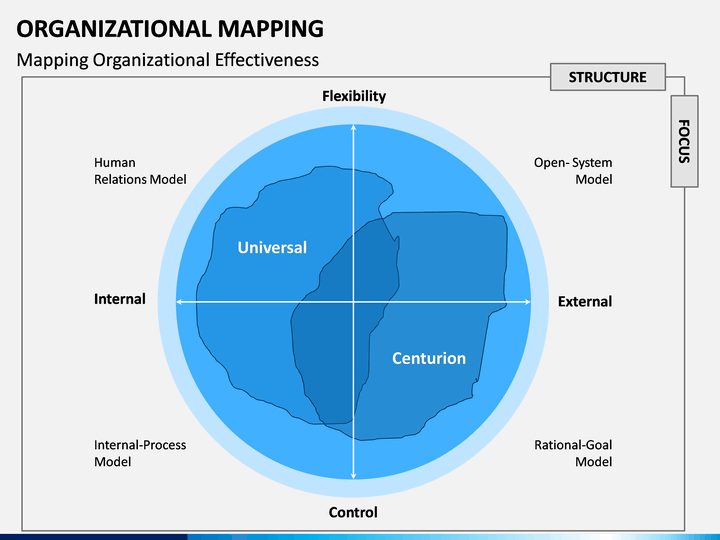 ORGANIZATIONAL MAPPING
Mapping Organizational Effectiveness

STRUCTURE

FOCUS

Flexibility

Human Relations Model

Open- System Model

Universal

Internal

External

Centurion

Internal-Process Model

Rational-Goal Model

Control